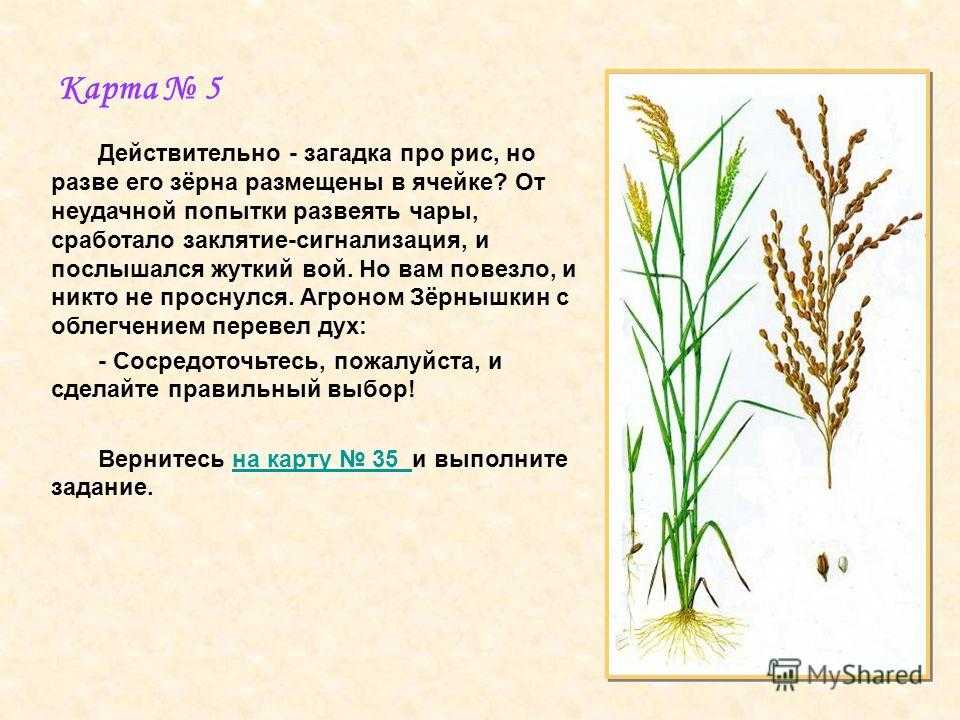 Карта № 5

Действительно - загадка про рис, но разве его зёрна размещены в ячейке? От неудачной попытки развеять чары, сработало заклятие-сигнализация, и послышался жуткий вой. Но вам повезло, и никто не проснулся. Агроном Зёрнышкин с облегчением перевел дух:

- Сосредоточьтесь, пожалуйста, и сделайте правильный выбор!

Вернитесь на карту № 35 и выполните задание.

MyShared